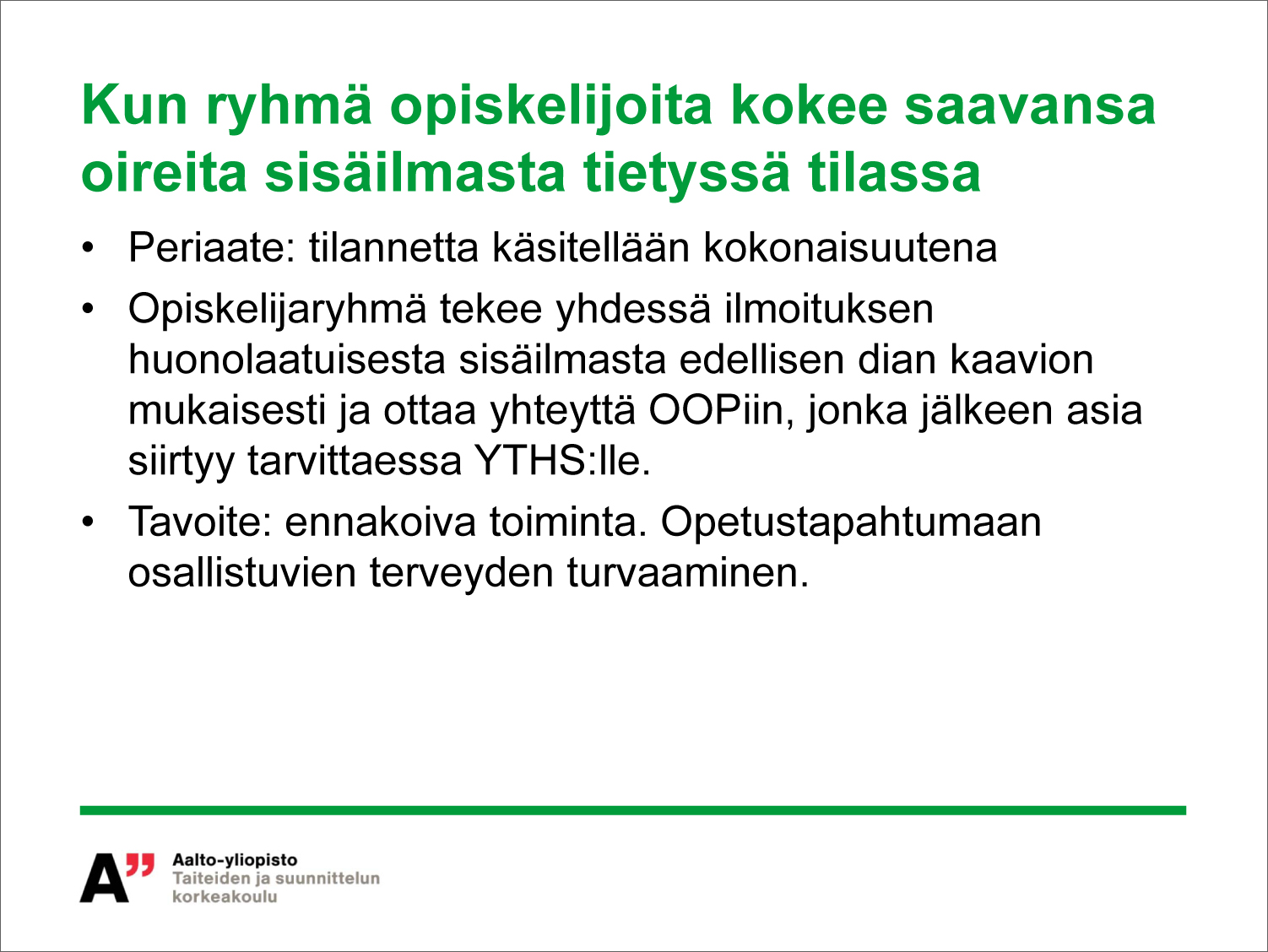 Kun ryhmä opiskelijoita kokee saavansa oireita sisäilmasta tietyssä tilassa

• Periaate: tilannetta käsitellään kokonaisuutena
• Opiskelijaryhmä tekee yhdessä ilmoituksen huonolaatuisesta sisäilmasta edellisen dian kaavion mukaisesti ja ottaa yhteyttä OOPiin, jonka jälkeen asia siirtyy tarvittaessa YTHS:lle.
• Tavoite: ennakoiva toiminta. Opetustapahtumaan osallistuvien terveyden turvaaminen.

A"
Aalto-yliopisto
Taiteiden ja suunnittelun korkeakoulu